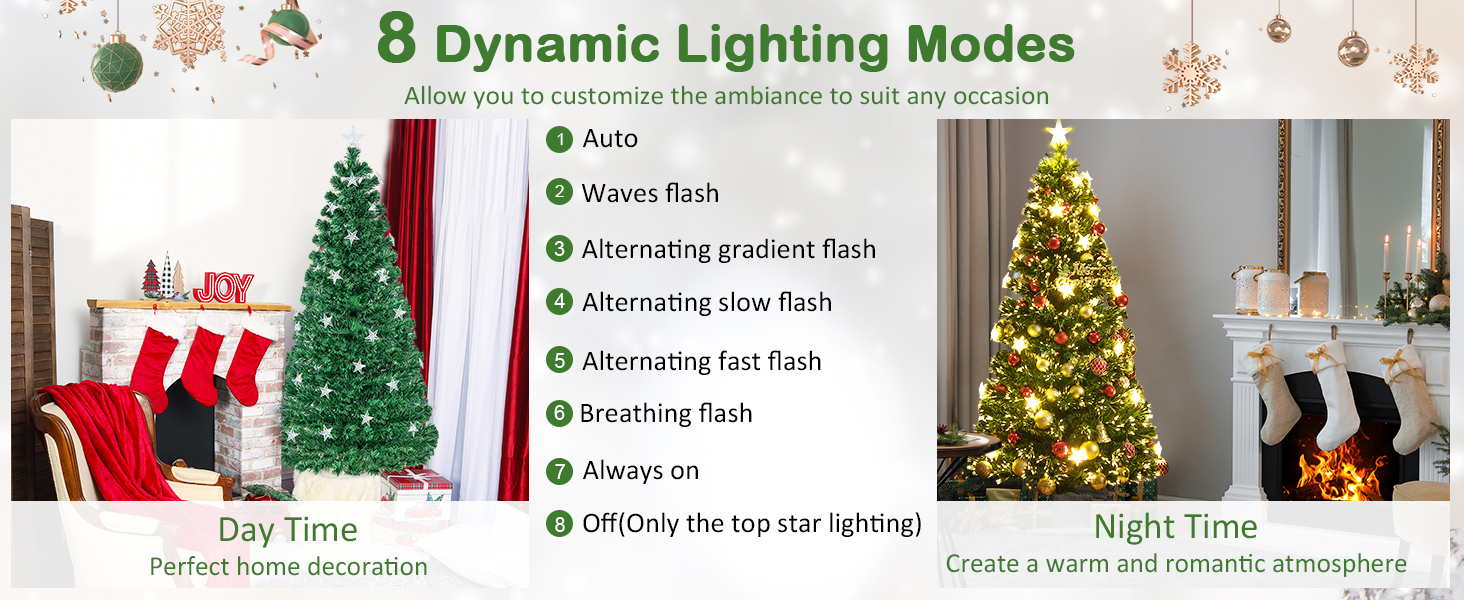 8 Dynamic Lighting Modes

Allow you to customize the ambiance to suit any occasion

JOY

Day Time
Perfect home decoration

1 Auto
2 Waves flash
3 Alternating gradient flash
4 Alternating slow flash
5 Alternating fast flash
6 Breathing flash
7 Always on
8 Off(Only the top star lighting)

Night Time
Create a warm and romantic atmosphere